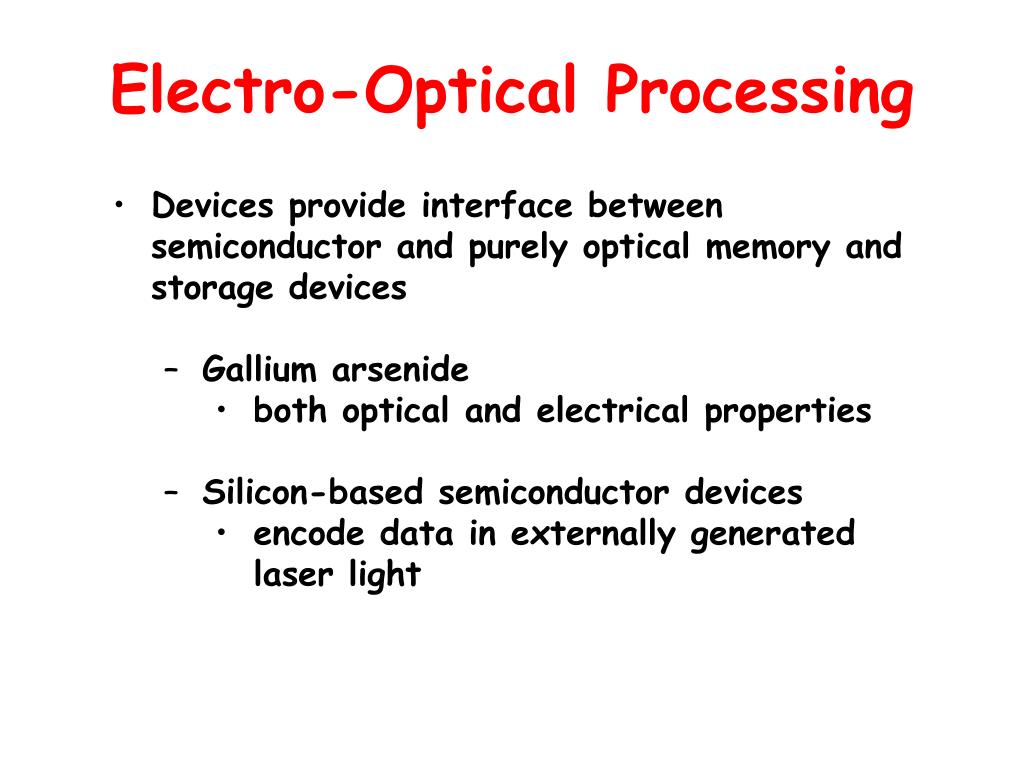 Electro-Optical Processing

• Devices provide interface between semiconductor and purely optical memory and storage devices

– Gallium arsenide
• both optical and electrical properties

– Silicon-based semiconductor devices
• encode data in externally generated laser light